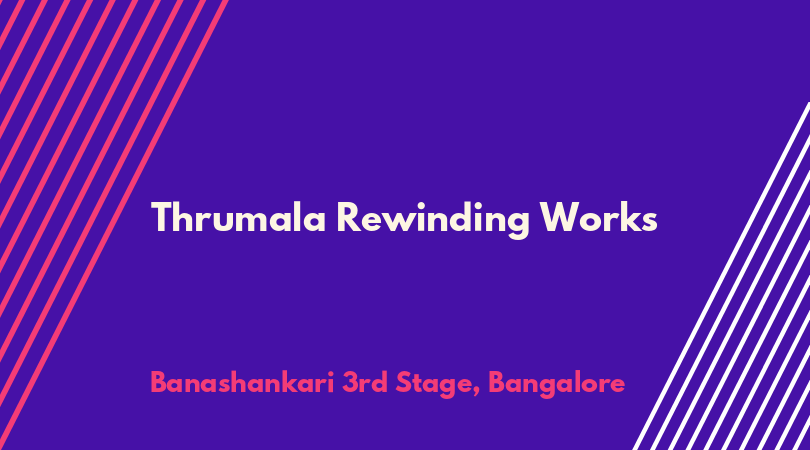 Thrumala Rewinding Works

Banashankari 3rd Stage, Bangalore